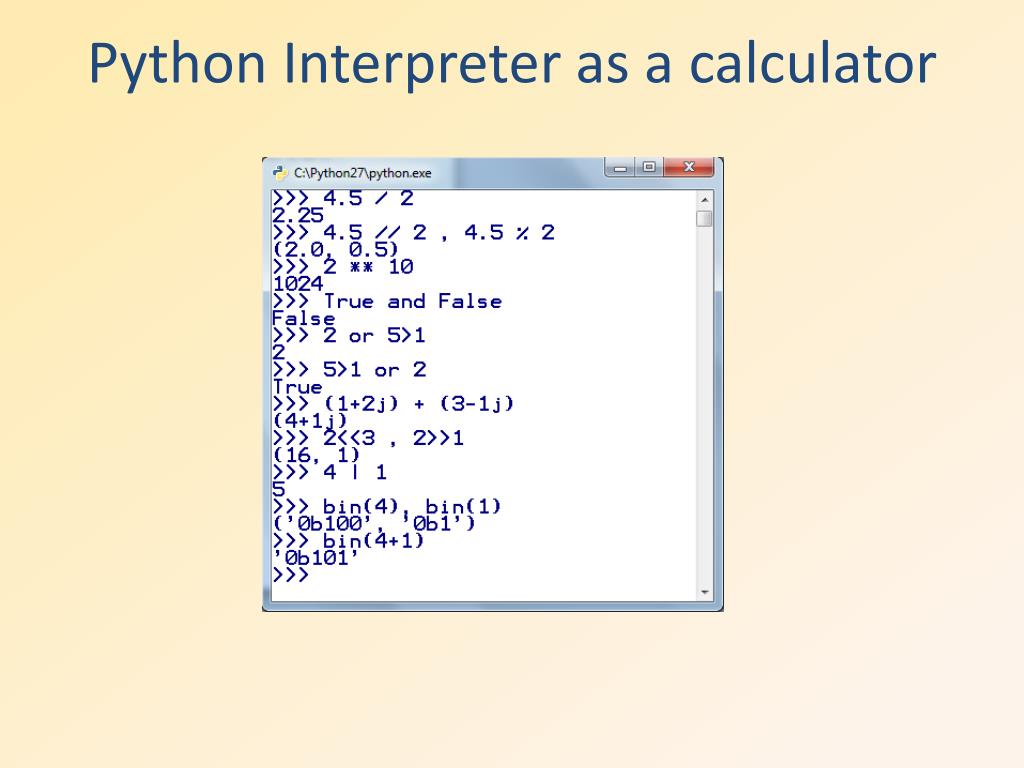 Python Interpreter as a calculator

C:\Python27\python.exe

>>> 4.5 / 2
2.25
>>> 4.5 // 2 , 4.5 % 2
(2.0, 0.5)
>>> 2 ** 10
1024
>>> True and False
False
>>> 2 or 5>1
2
>>> 5>1 or 2
True
>>> (1+2j) + (3-1j)
(4+1j)
>>> 2<<3 , 2>>1
(16, 1)
>>> 4 | 1
5
>>> bin(4), bin(1)
('0b100', '0b1')
>>> bin(4+1)
'0b101'
>>>